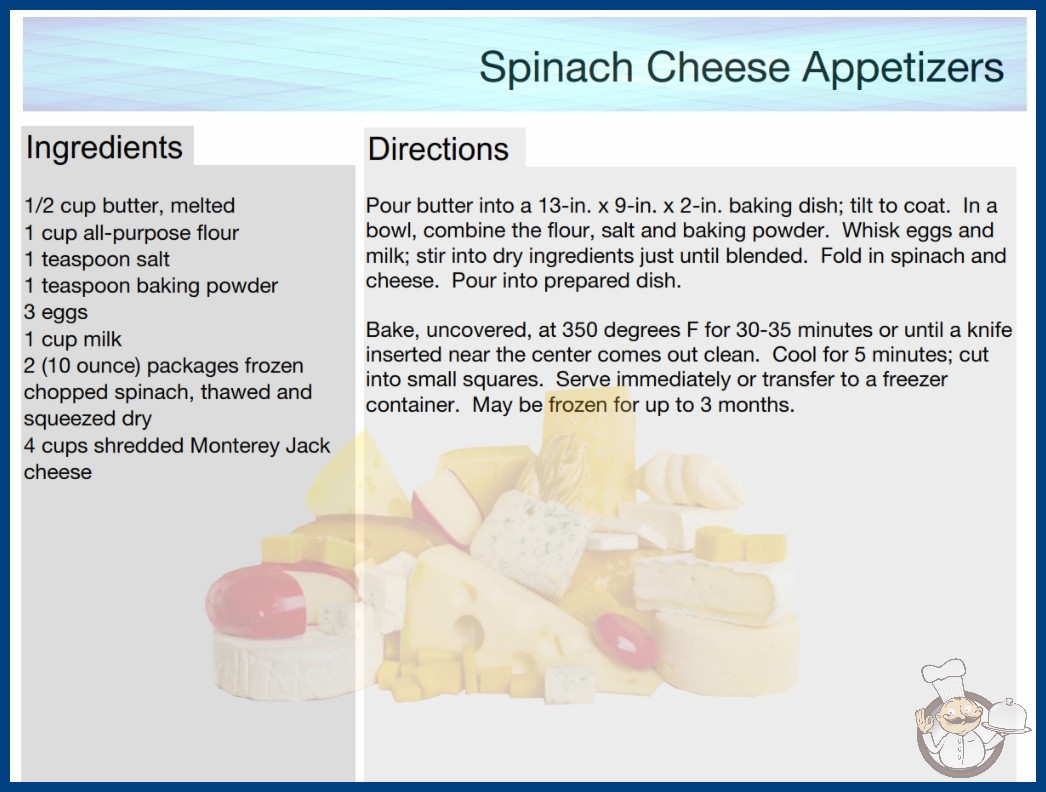 Spinach Cheese Appetizers

Ingredients

1/2 cup butter, melted
1 cup all-purpose flour
1 teaspoon salt
1 teaspoon baking powder
3 eggs
1 cup milk
2 (10 ounce) packages frozen chopped spinach, thawed and squeezed dry
4 cups shredded Monterey Jack cheese

Directions

Pour butter into a 13-in. x 9-in. x 2-in. baking dish; tilt to coat. In a bowl, combine the flour, salt and baking powder. Whisk eggs and milk; stir into dry ingredients just until blended. Fold in spinach and cheese. Pour into prepared dish.

Bake, uncovered, at 350 degrees F for 30-35 minutes or until a knife inserted near the center comes out clean. Cool for 5 minutes; cut into small squares. Serve immediately or transfer to a freezer container. May be frozen for up to 3 months.